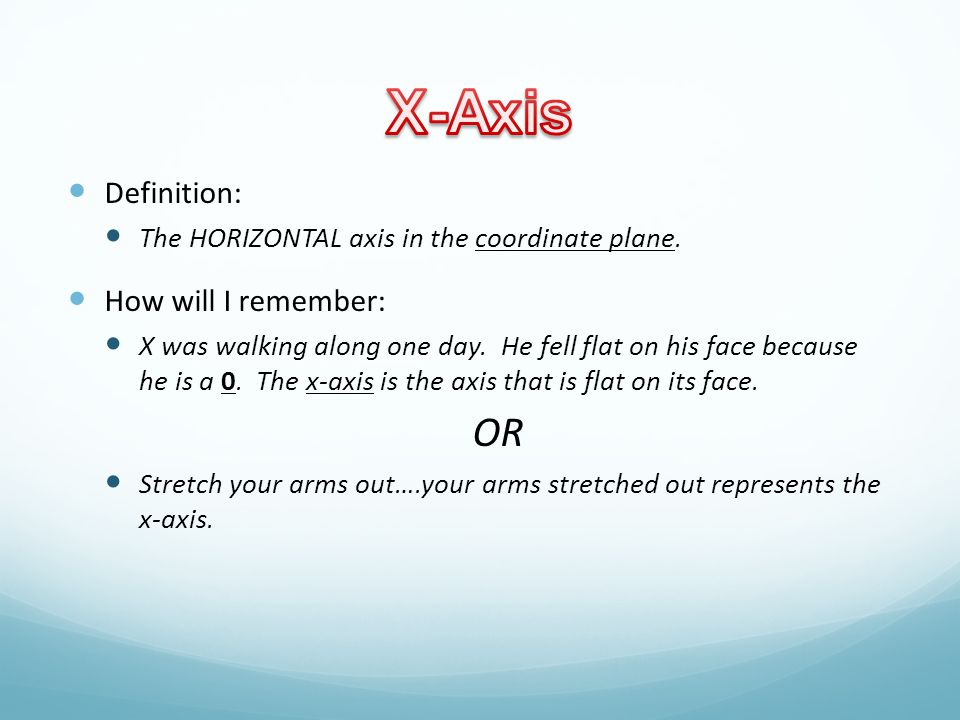 X-Axis

Definition:

The HORIZONTAL axis in the coordinate plane.

How will I remember:

X was walking along one day. He fell flat on his face because he is a 0. The x-axis is the axis that is flat on its face.

OR

Stretch your arms out….your arms stretched out represents the x-axis.